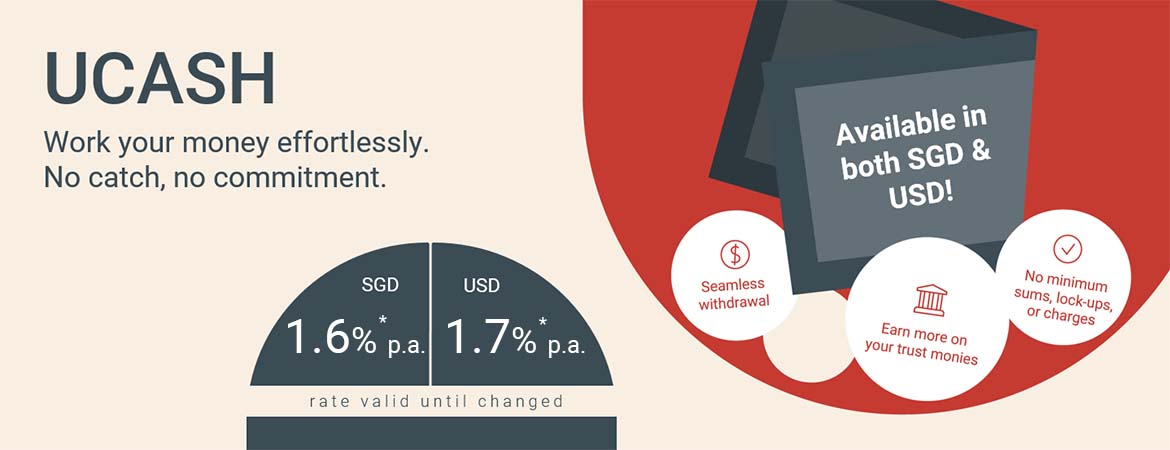 UCASH

Work your money effortlessly. No catch, no commitment.

SGD
1.6%* p.a.

USD
1.7%* p.a.

rate valid until changed

Available in both SGD & USD!

$
Seamless withdrawal

Earn more on your trust monies

No minimum sums, lock-ups, or charges